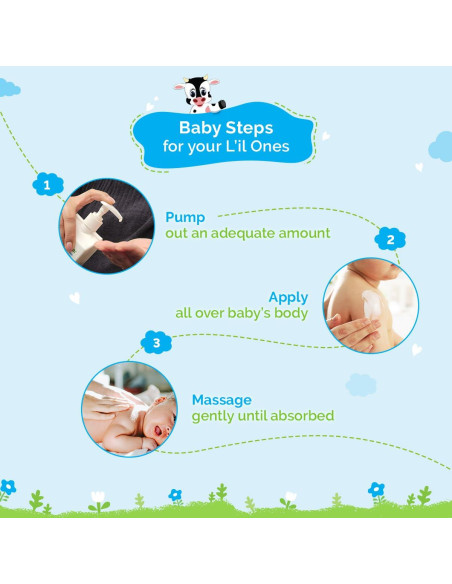 Baby Steps
for your L'il Ones

1

Pump
out an adequate amount

2

Apply
all over baby's body

3

Massage
gently until absorbed